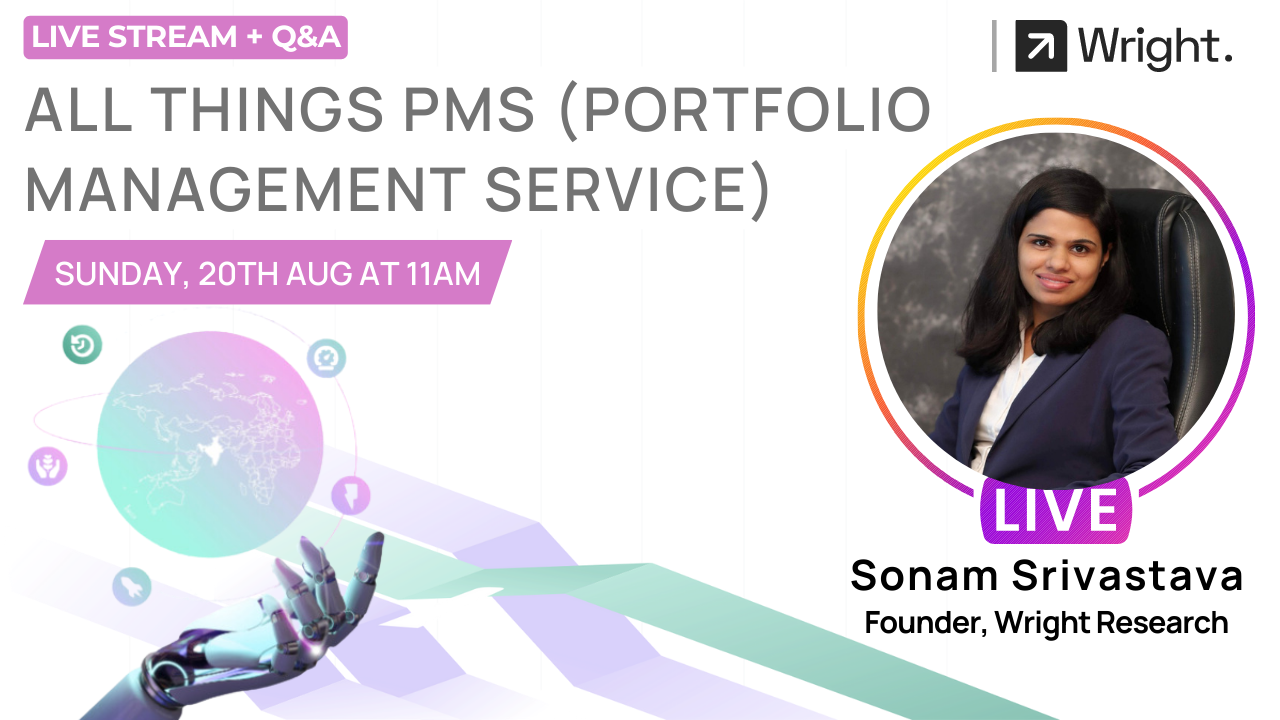 LIVE STREAM + Q&A

Wright.

ALL THINGS PMS (PORTFOLIO MANAGEMENT SERVICE)

SUNDAY, 20TH AUG AT 11AM

LIVE

Sonam Srivastava

Founder, Wright Research